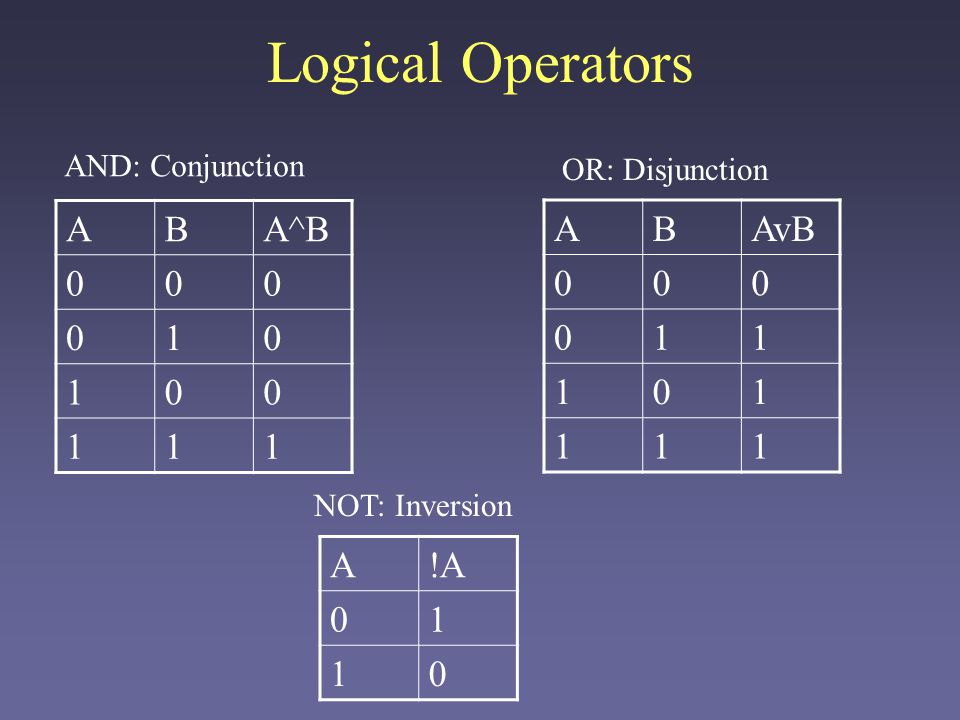 Logical Operators

AND: Conjunction

| A | B | A^B |
|---|---|---|
| 0 | 0 | 0 |
| 0 | 1 | 0 |
| 1 | 0 | 0 |
| 1 | 1 | 1 |

OR: Disjunction

| A | B | AvB |
|---|---|---|
| 0 | 0 | 0 |
| 0 | 1 | 1 |
| 1 | 0 | 1 |
| 1 | 1 | 1 |

NOT: Inversion

| A | !A |
|---|---|
| 0 | 1 |
| 1 | 0 |